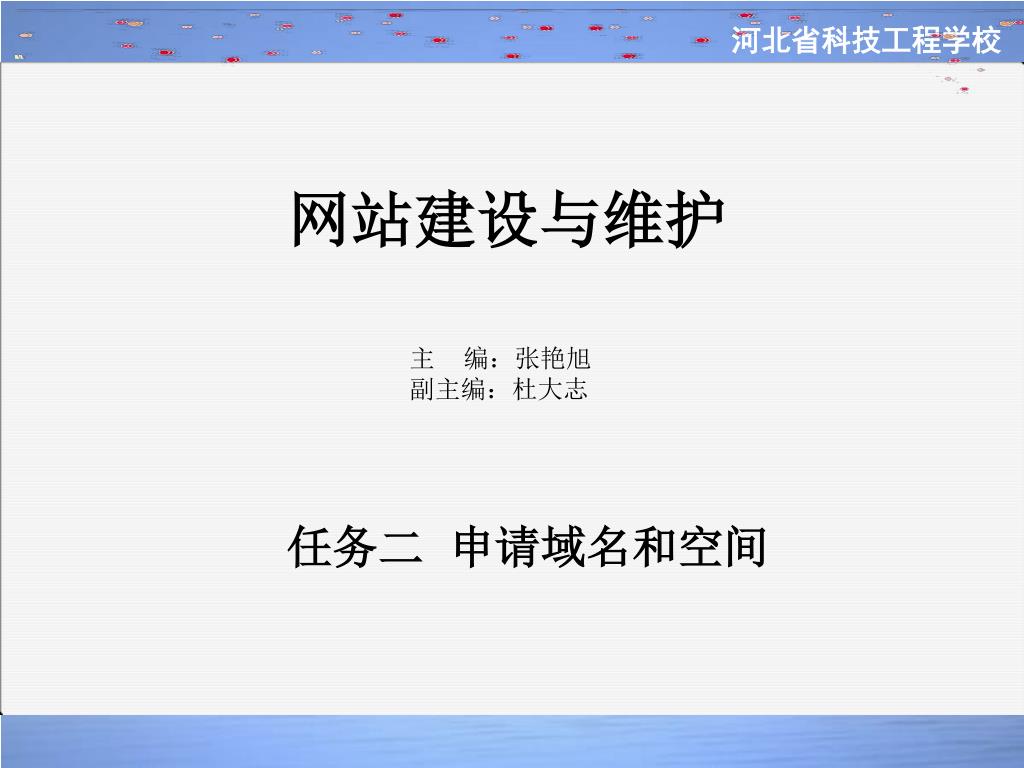 河北省科技工程学校

网站建设与维护

主　编：张艳旭
副主编：杜大志

任务二　申请域名和空间